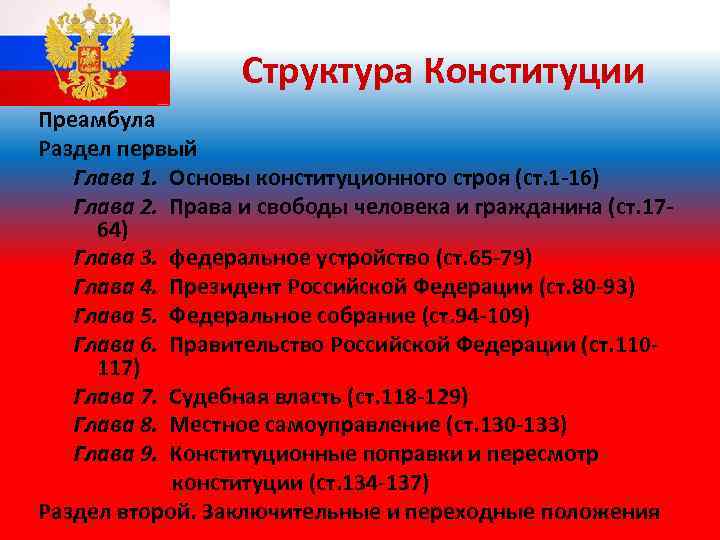 Структура Конституции

Преамбула

Раздел первый

Глава 1. Основы конституционного строя (ст.1-16)

Глава 2. Права и свободы человека и гражданина (ст.17-64)

Глава 3. федеральное устройство (ст.65-79)

Глава 4. Президент Российской Федерации (ст.80-93)

Глава 5. Федеральное собрание (ст.94-109)

Глава 6. Правительство Российской Федерации (ст.110-117)

Глава 7. Судебная власть (ст.118-129)

Глава 8. Местное самоуправление (ст.130-133)

Глава 9. Конституционные поправки и пересмотр конституции (ст.134-137)

Раздел второй. Заключительные и переходные положения